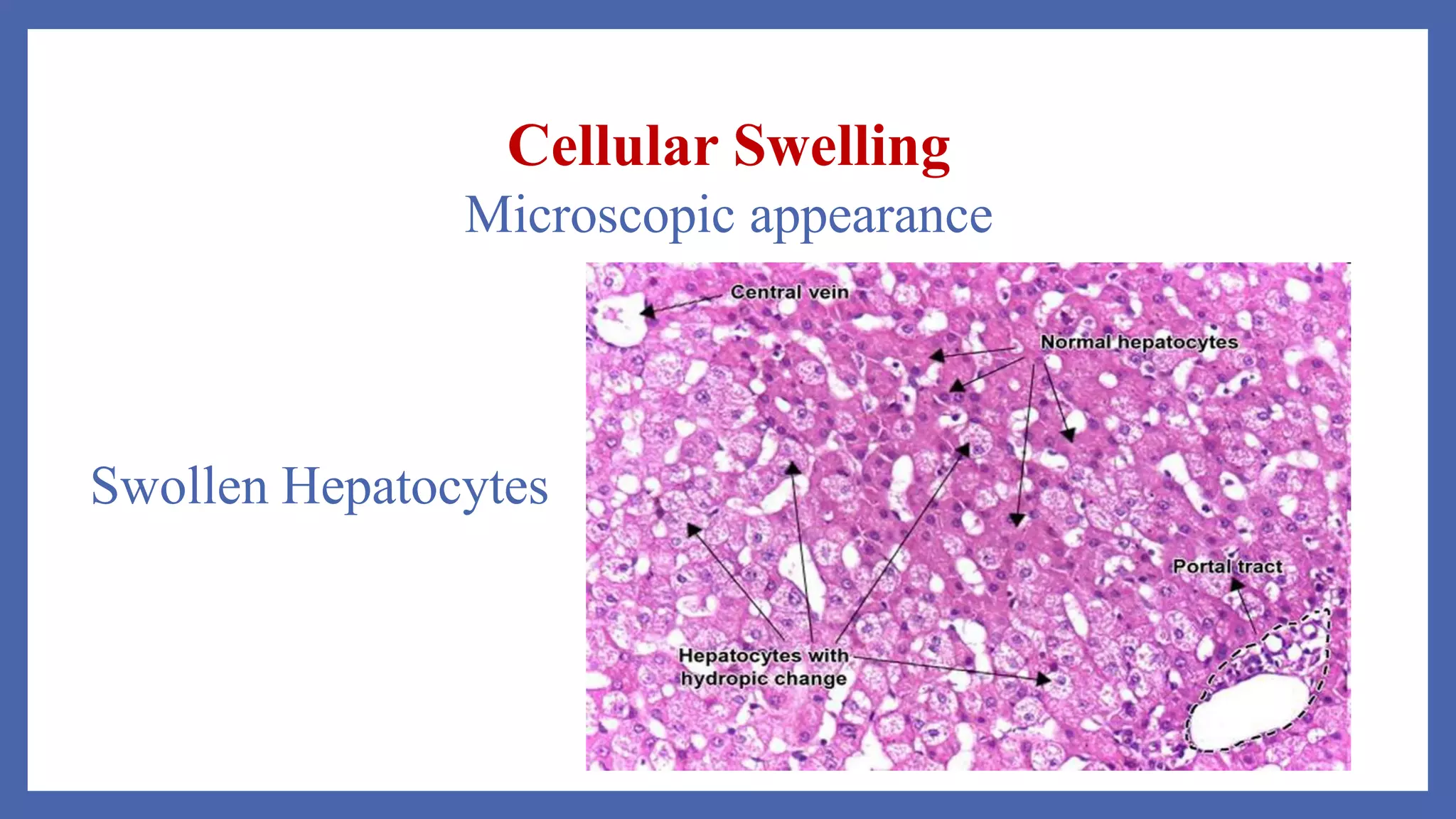 Cellular Swelling
Microscopic appearance

Swollen Hepatocytes

Central vein
Normal hepatocytes
Portal tract
Hepatocytes with hydropic change